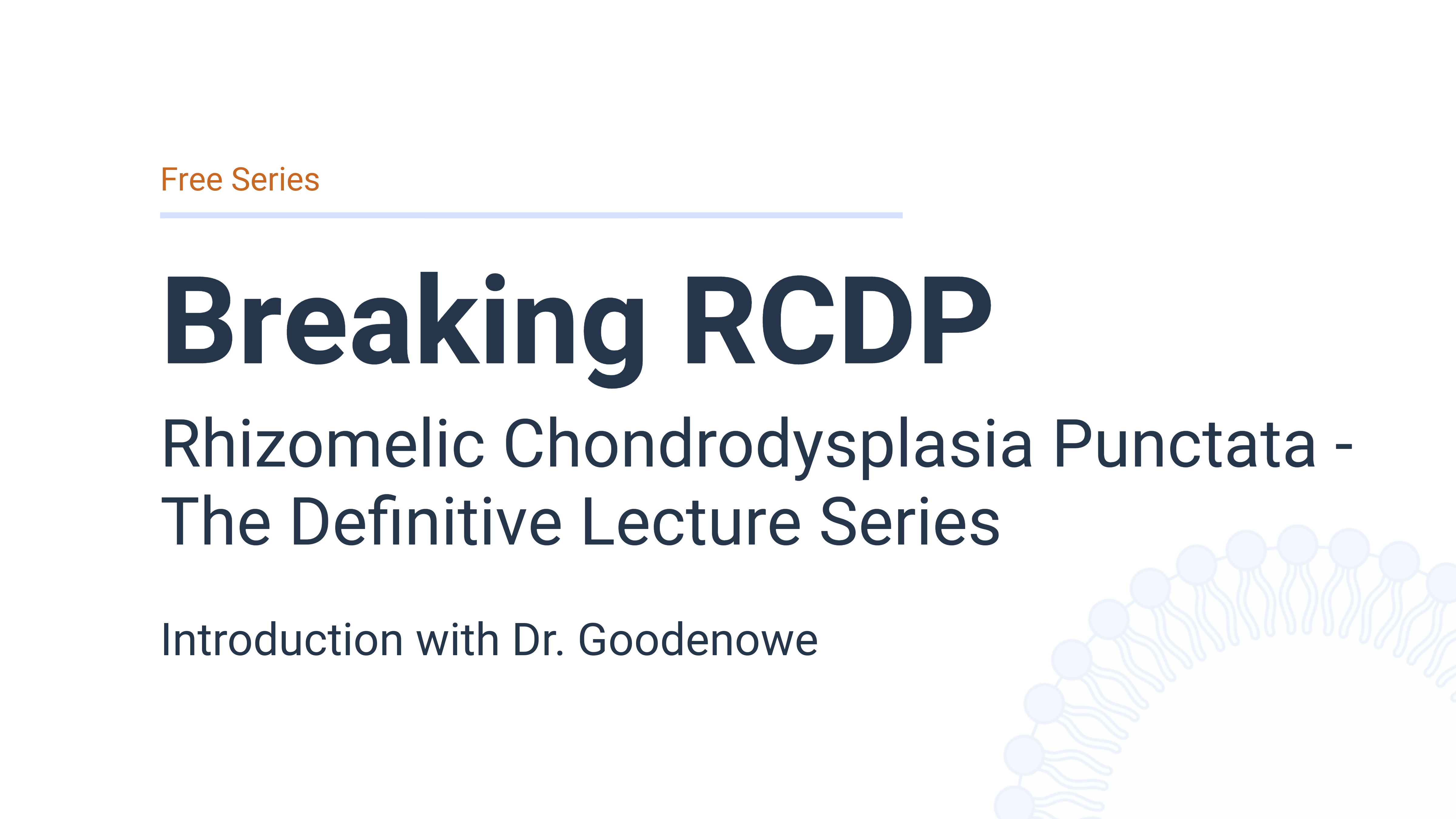 Free Series

Breaking RCDP

Rhizomelic Chondrodysplasia Punctata - The Definitive Lecture Series

Introduction with Dr. Goodenowe